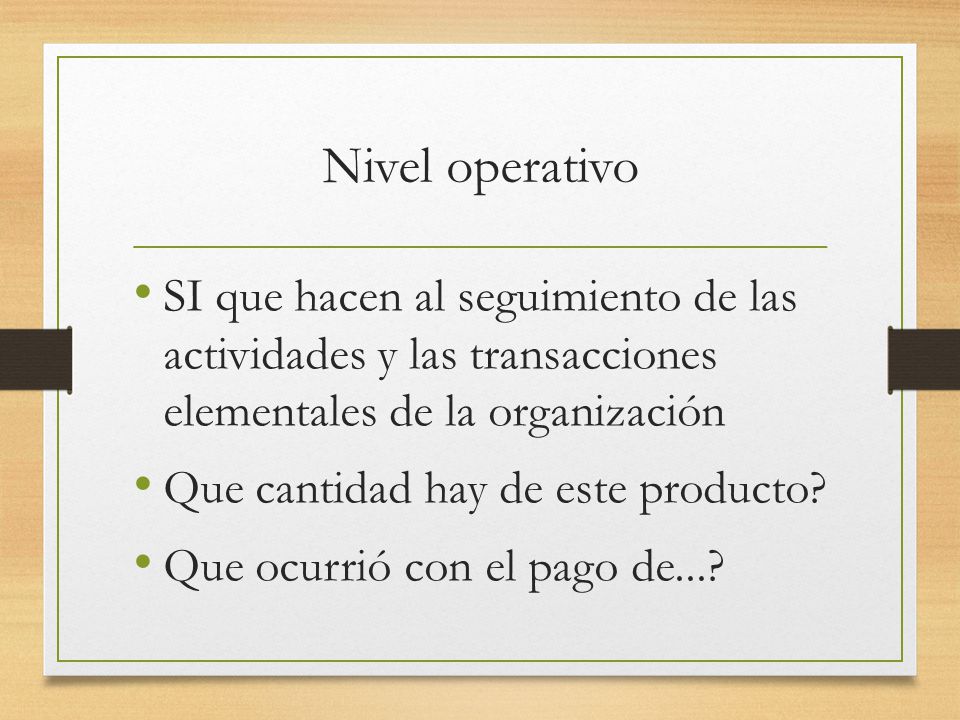 Nivel operativo

• SI que hacen al seguimiento de las actividades y las transacciones elementales de la organización
• Que cantidad hay de este producto?
• Que ocurrió con el pago de...?